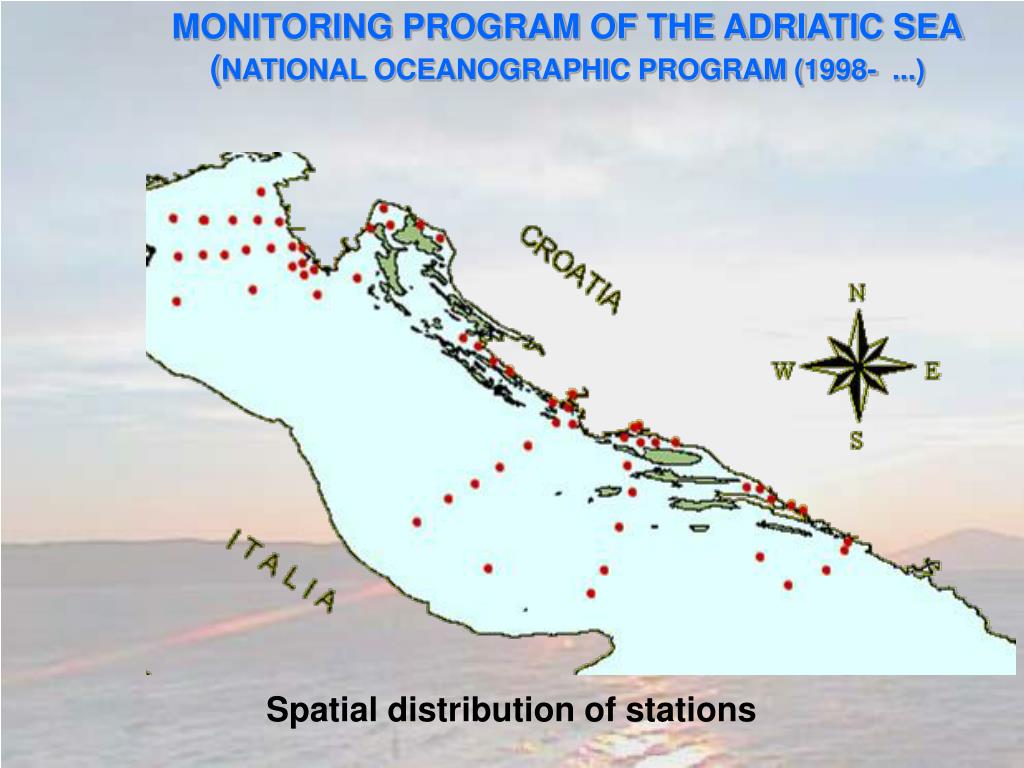 MONITORING PROGRAM OF THE ADRIATIC SEA
(NATIONAL OCEANOGRAPHIC PROGRAM (1998- ...)

CROATIA

N
W E
S

ITALIA

Spatial distribution of stations